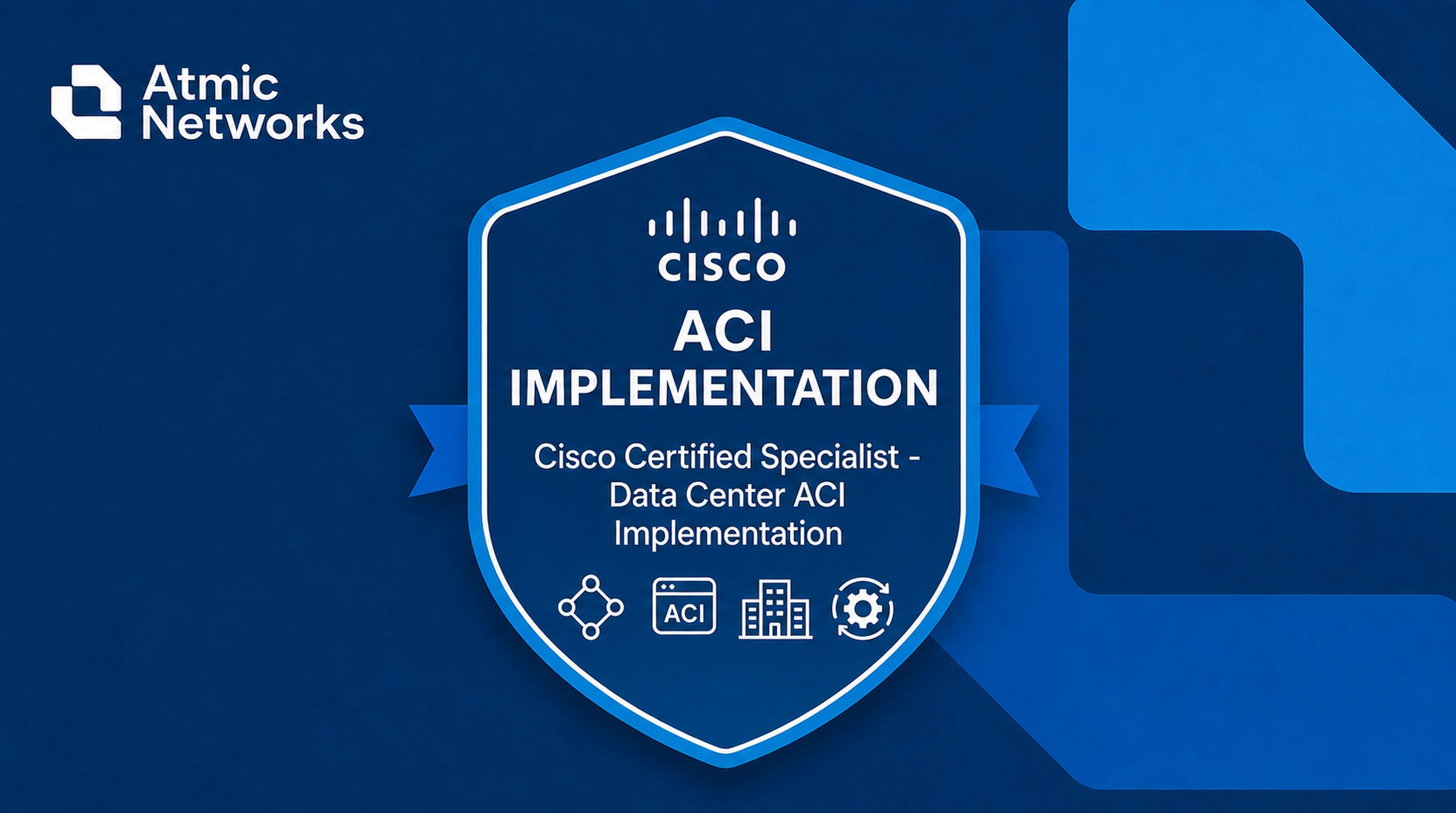 Atmic Networks

CISCO

ACI IMPLEMENTATION

Cisco Certified Specialist - Data Center ACI Implementation

ACI